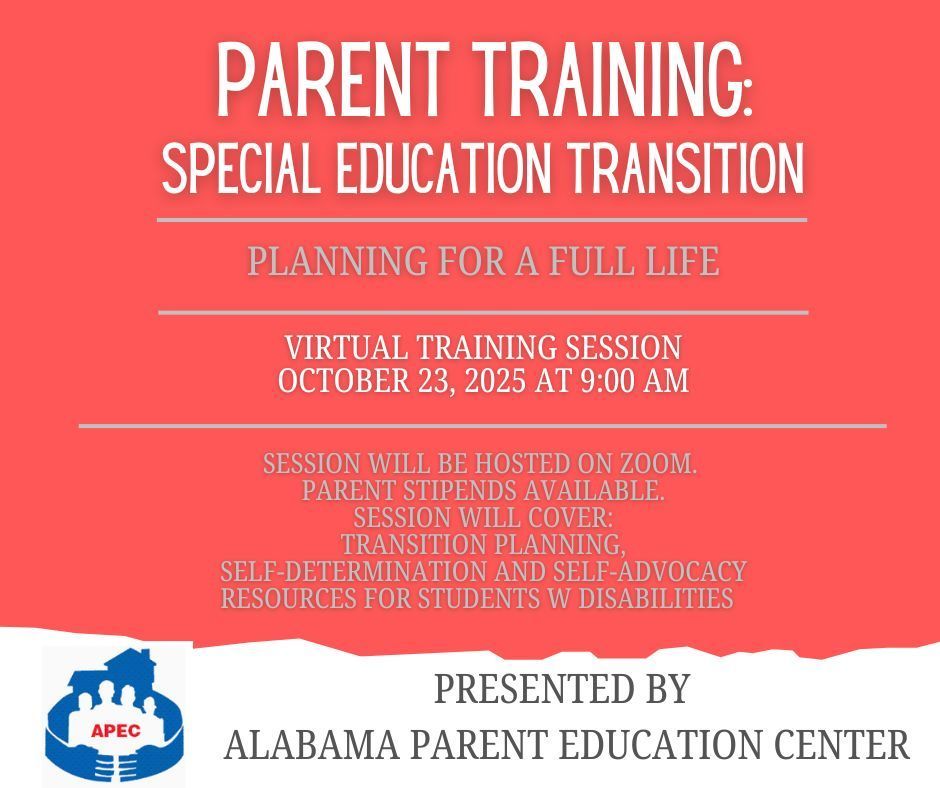 PARENT TRAINING:
SPECIAL EDUCATION TRANSITION

PLANNING FOR A FULL LIFE

VIRTUAL TRAINING SESSION
OCTOBER 23, 2025 AT 9:00 AM

SESSION WILL BE HOSTED ON ZOOM.
PARENT STIPENDS AVAILABLE.
SESSION WILL COVER:
TRANSITION PLANNING,
SELF-DETERMINATION AND SELF-ADVOCACY
RESOURCES FOR STUDENTS W DISABILITIES

APEC

PRESENTED BY
ALABAMA PARENT EDUCATION CENTER